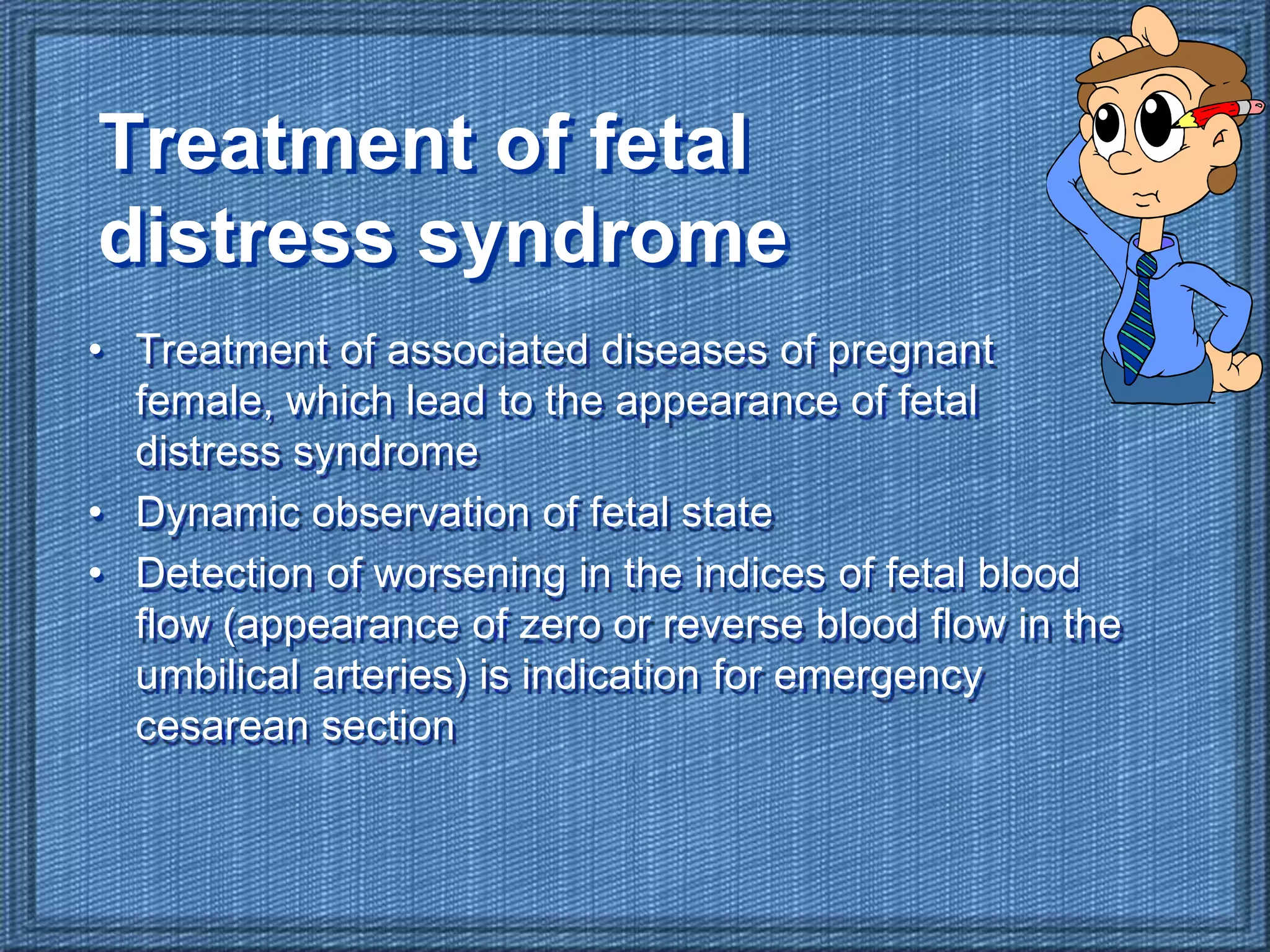 Treatment of fetal distress syndrome

• Treatment of associated diseases of pregnant female, which lead to the appearance of fetal distress syndrome
• Dynamic observation of fetal state
• Detection of worsening in the indices of fetal blood flow (appearance of zero or reverse blood flow in the umbilical arteries) is indication for emergency cesarean section